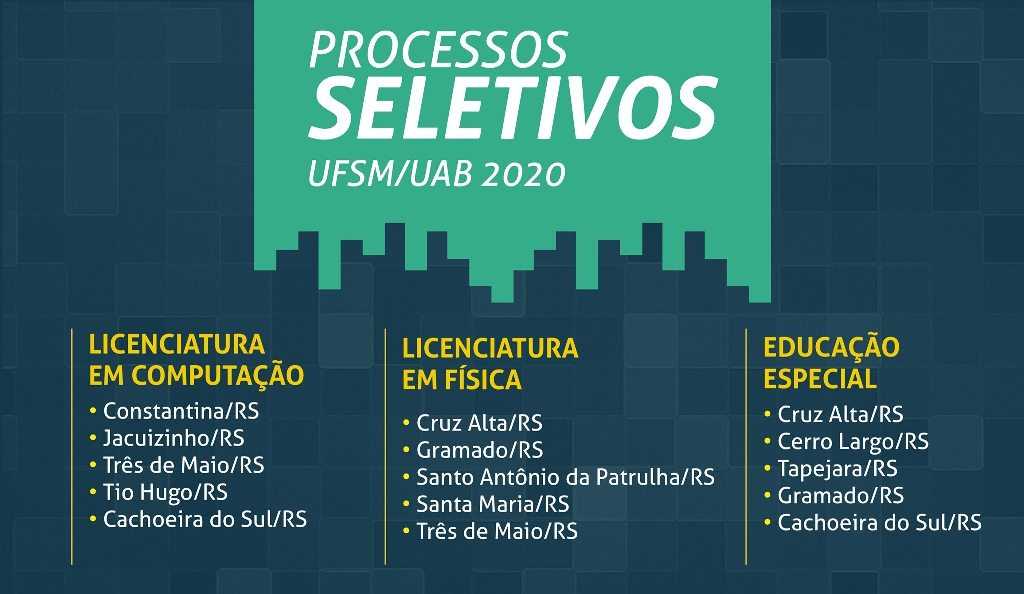 PROCESSOS
SELETIVOS
UFSM/UAB 2020

LICENCIATURA EM COMPUTAÇÃO
• Constantina/RS
• Jacuizinho/RS
• Três de Maio/RS
• Tio Hugo/RS
• Cachoeira do Sul/RS

LICENCIATURA EM FÍSICA
• Cruz Alta/RS
• Gramado/RS
• Santo Antônio da Patrulha/RS
• Santa Maria/RS
• Três de Maio/RS

EDUCAÇÃO ESPECIAL
• Cruz Alta/RS
• Cerro Largo/RS
• Tapejara/RS
• Gramado/RS
• Cachoeira do Sul/RS